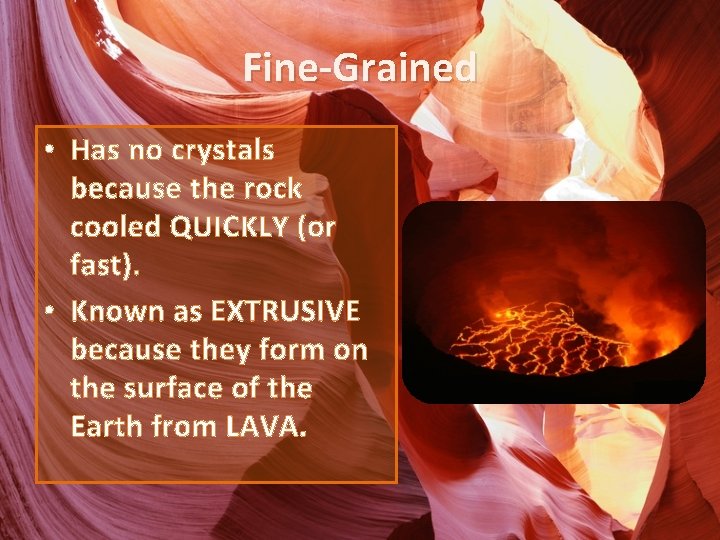 Fine-Grained

• Has no crystals because the rock cooled QUICKLY (or fast).

• Known as EXTRUSIVE because they form on the surface of the Earth from LAVA.